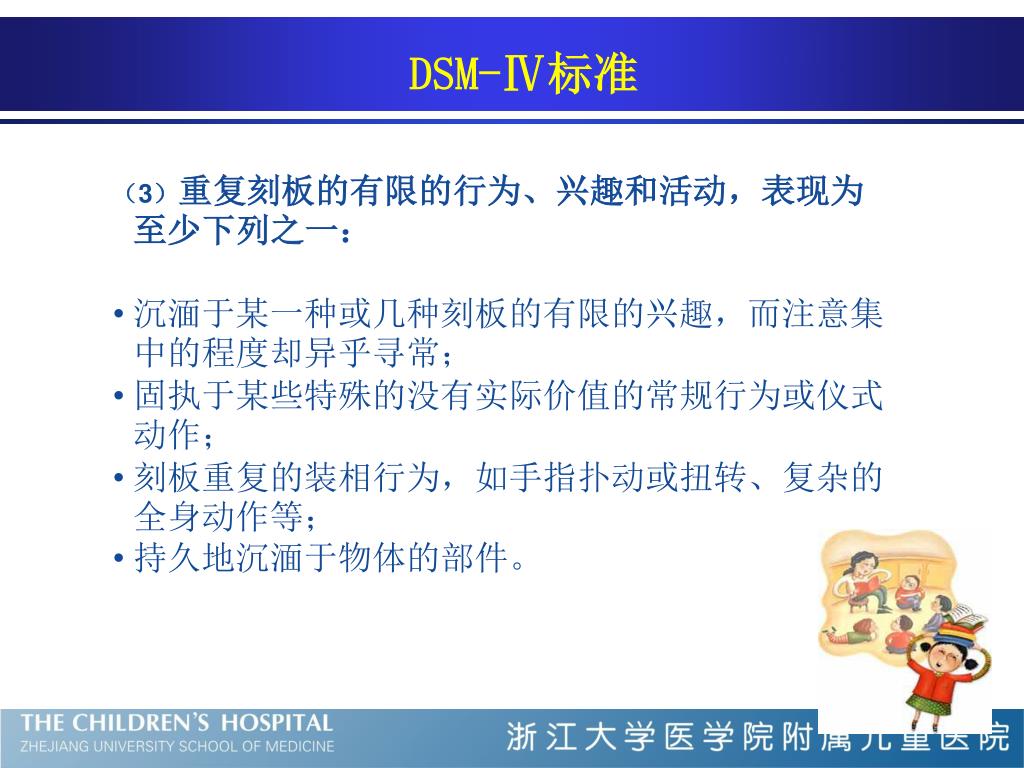 DSM-Ⅳ标准

（3）重复刻板的有限的行为、兴趣和活动，表现为至少下列之一：

• 沉湎于某一种或几种刻板的有限的兴趣，而注意集中的程度却异乎寻常；
• 固执于某些特殊的没有实际价值的常规行为或仪式动作；
• 刻板重复的装相行为，如手指扑动或扭转、复杂的全身动作等；
• 持久地沉湎于物体的部件。

THE CHILDREN'S HOSPITAL
ZHEJIANG UNIVERSITY SCHOOL OF MEDICINE
浙江大学医学院附属儿童医院